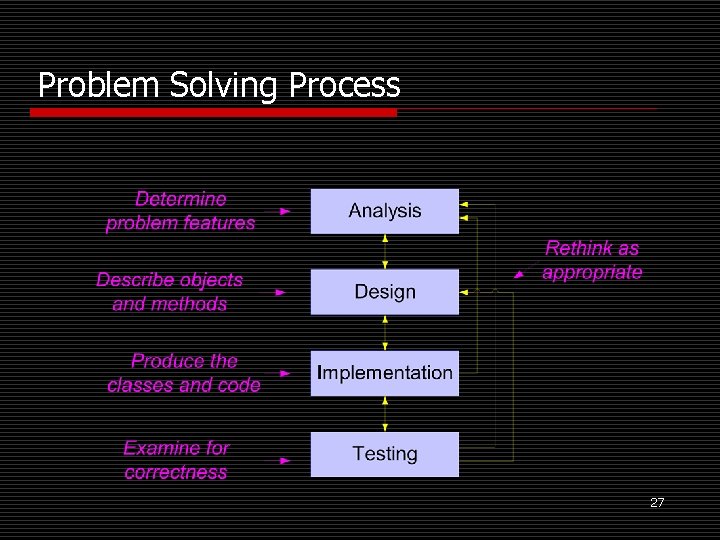 Problem Solving Process

Determine problem features

Analysis

Describe objects and methods

Design

Produce the classes and code

Implementation

Examine for correctness

Testing

Rethink as appropriate

27